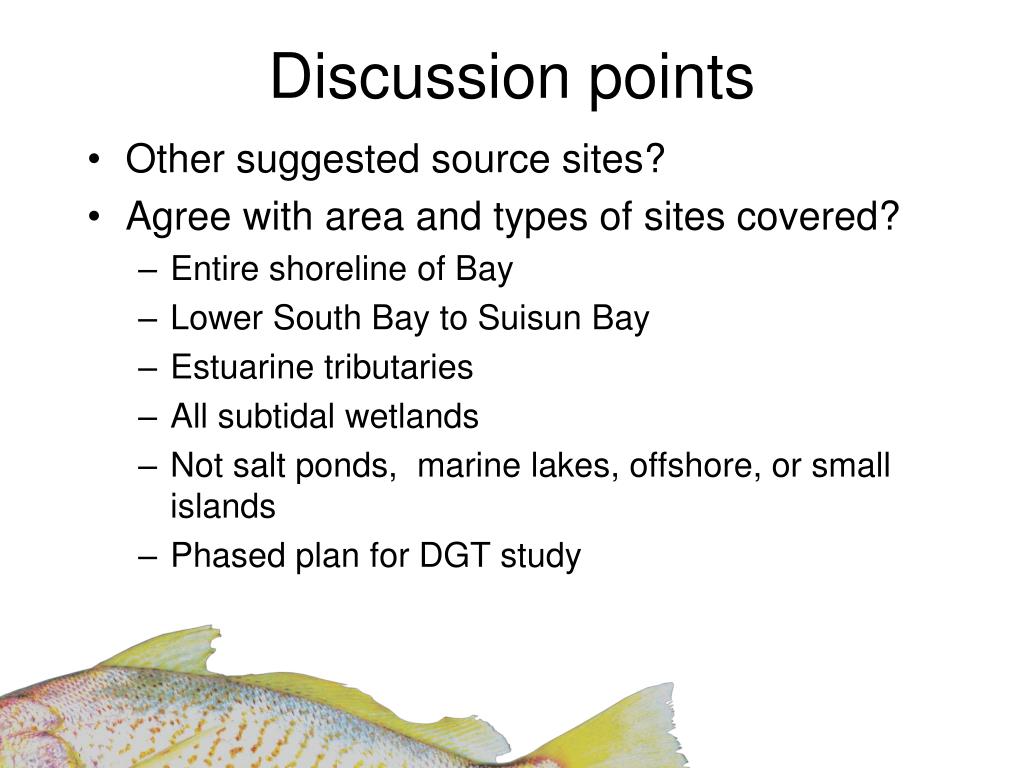 Discussion points

• Other suggested source sites?
• Agree with area and types of sites covered?
– Entire shoreline of Bay
– Lower South Bay to Suisun Bay
– Estuarine tributaries
– All subtidal wetlands
– Not salt ponds,  marine lakes, offshore, or small islands
– Phased plan for DGT study